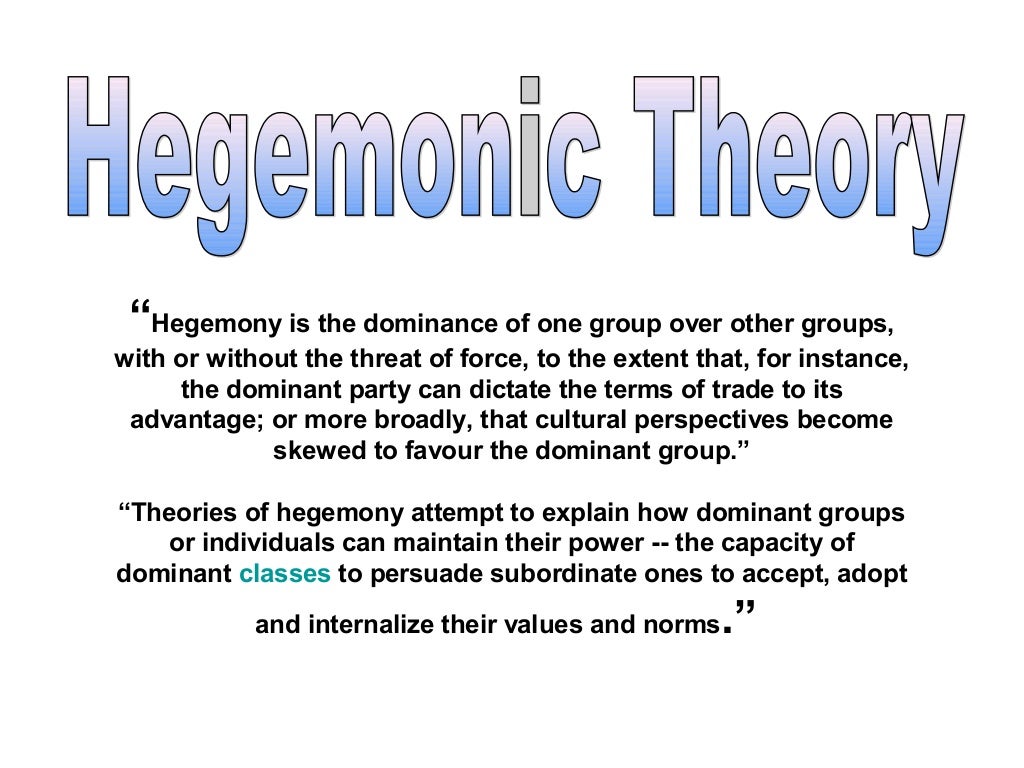 Hegemonic Theory

“Hegemony is the dominance of one group over other groups, with or without the threat of force, to the extent that, for instance, the dominant party can dictate the terms of trade to its advantage; or more broadly, that cultural perspectives become skewed to favour the dominant group.”

“Theories of hegemony attempt to explain how dominant groups or individuals can maintain their power -- the capacity of dominant classes to persuade subordinate ones to accept, adopt and internalize their values and norms.”